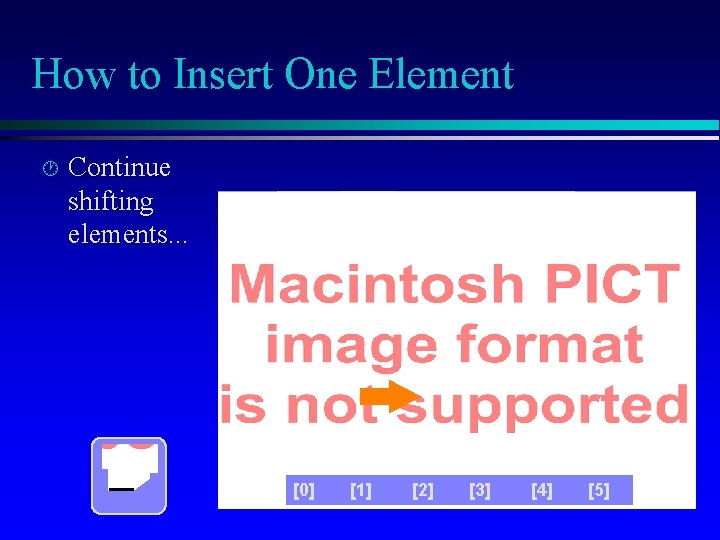 How to Insert One Element

Continue shifting elements...

Macintosh PICT image format is not supported

[0] [1] [2] [3] [4] [5]